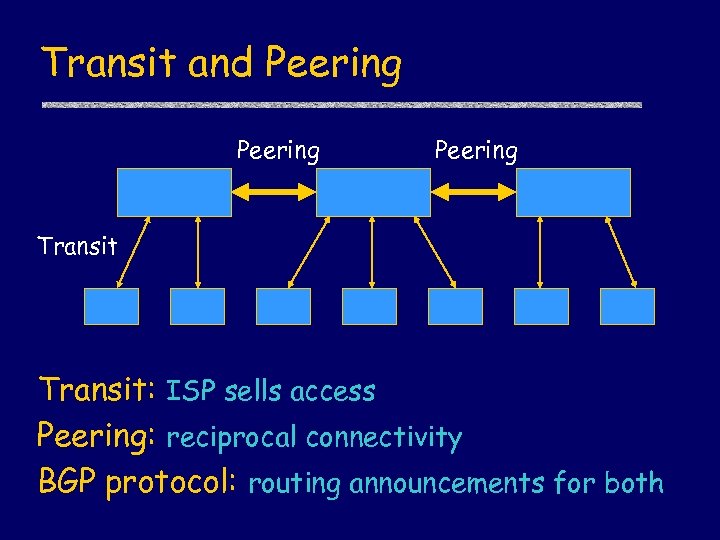 Transit and Peering

Peering

Peering

Transit

Transit: ISP sells access
Peering: reciprocal connectivity
BGP protocol: routing announcements for both